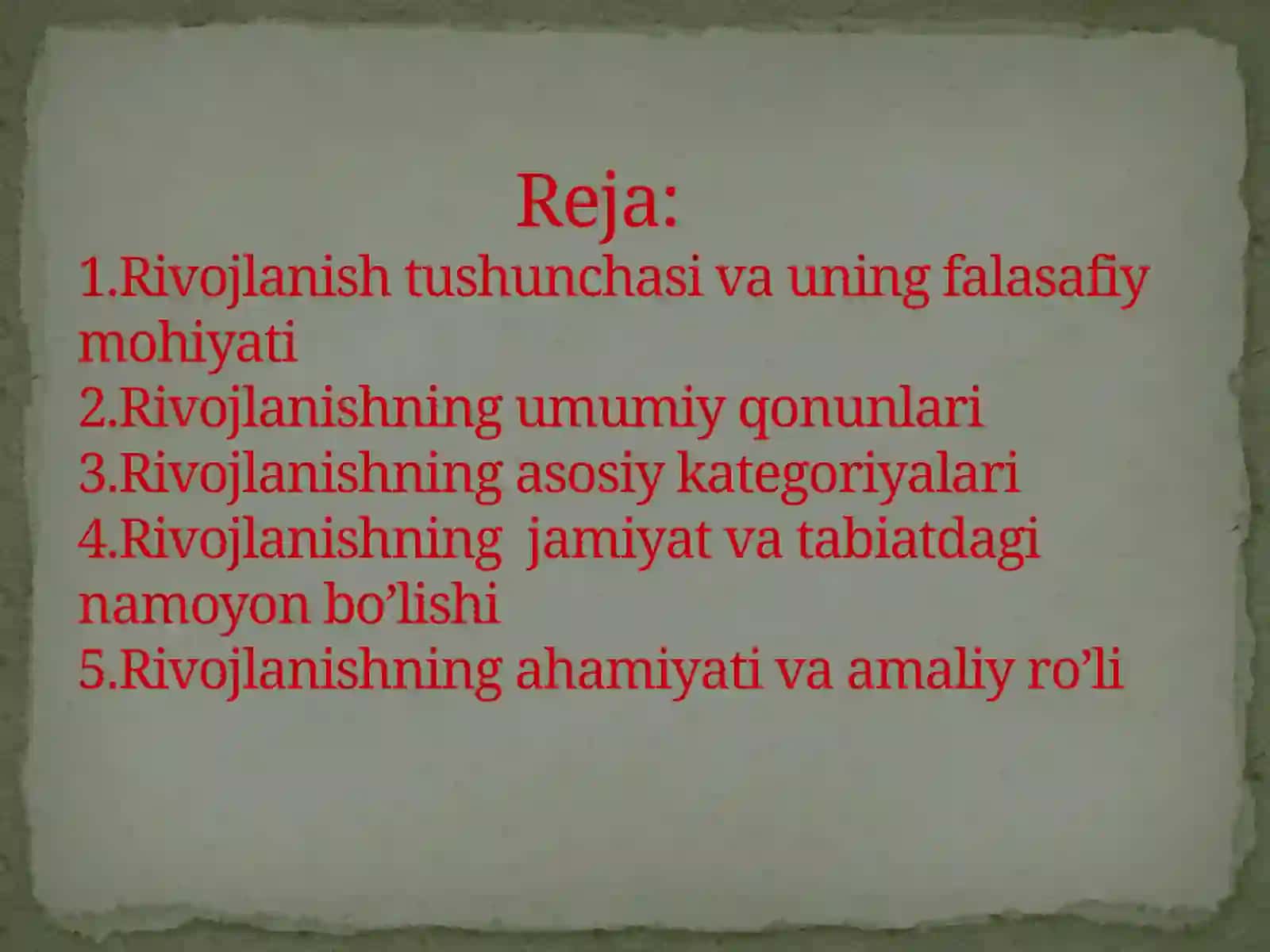 Reja:

1.Rivojlanish tushunchasi va uning falasafiy mohiyati
2.Rivojlanishning umumiy qonunlari
3.Rivojlanishning asosiy kategoriyalari
4.Rivojlanishning  jamiyat va tabiatdagi namoyon bo’lishi
5.Rivojlanishning ahamiyati va amaliy ro’li